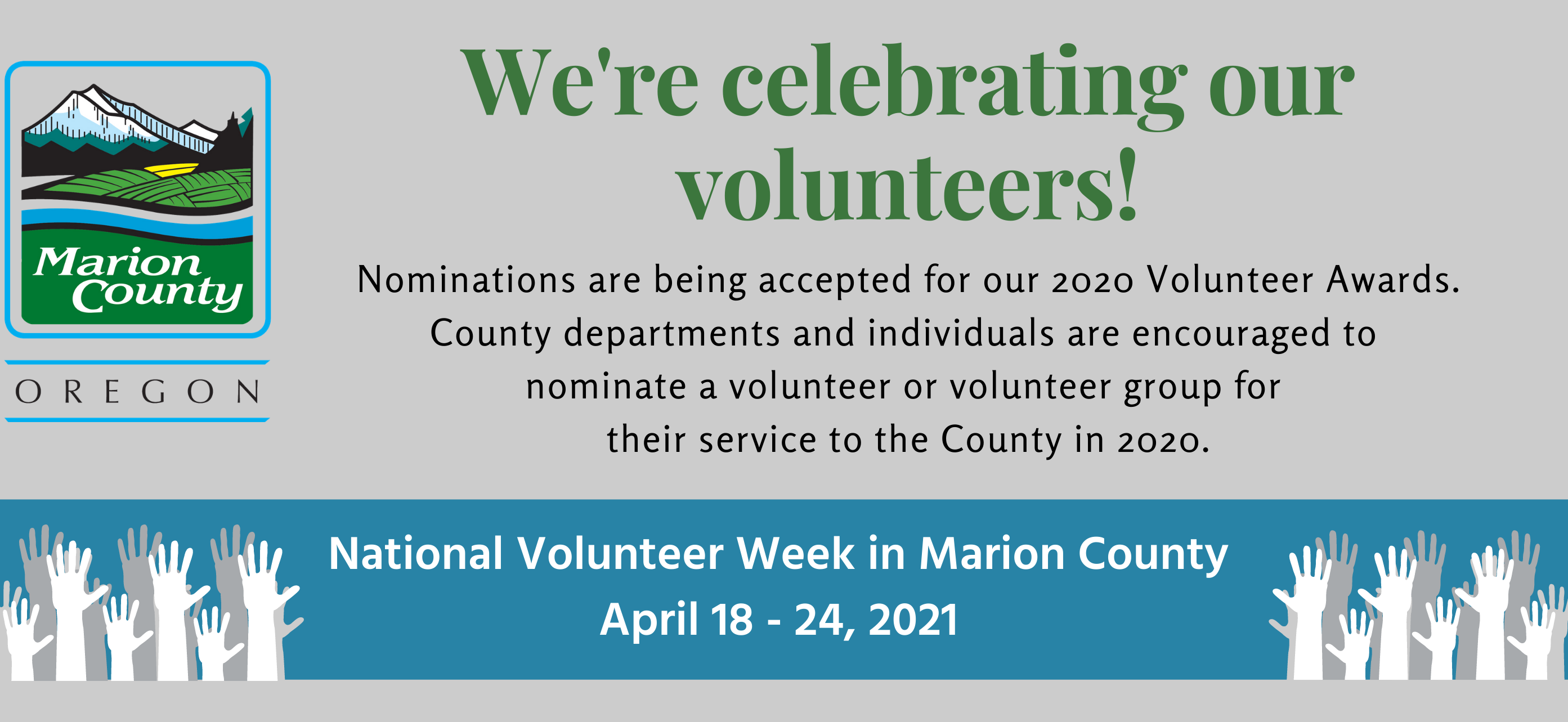 Marion County

OREGON

We're celebrating our volunteers!

Nominations are being accepted for our 2020 Volunteer Awards. County departments and individuals are encouraged to nominate a volunteer or volunteer group for their service to the County in 2020.

National Volunteer Week in Marion County
April 18 - 24, 2021